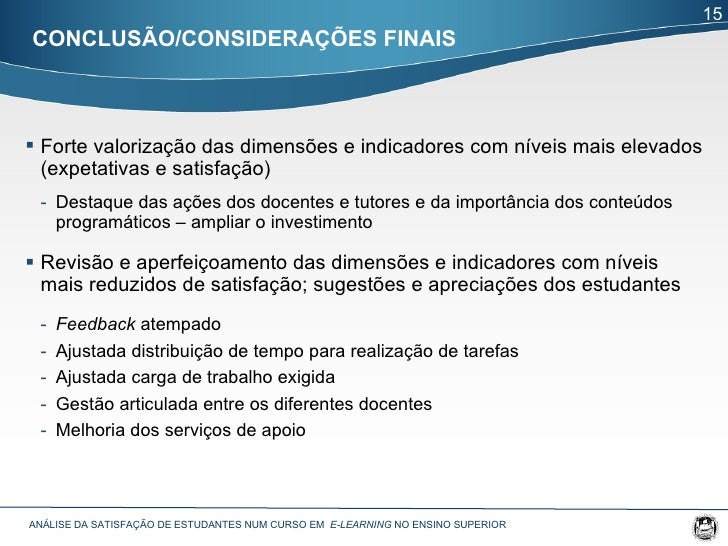 15

CONCLUSÃO/CONSIDERAÇÕES FINAIS

▪ Forte valorização das dimensões e indicadores com níveis mais elevados (expetativas e satisfação)

- Destaque das ações dos docentes e tutores e da importância dos conteúdos programáticos – ampliar o investimento

▪ Revisão e aperfeiçoamento das dimensões e indicadores com níveis mais reduzidos de satisfação; sugestões e apreciações dos estudantes

- Feedback atempado
- Ajustada distribuição de tempo para realização de tarefas
- Ajustada carga de trabalho exigida
- Gestão articulada entre os diferentes docentes
- Melhoria dos serviços de apoio

ANÁLISE DA SATISFAÇÃO DE ESTUDANTES NUM CURSO EM E-LEARNING NO ENSINO SUPERIOR